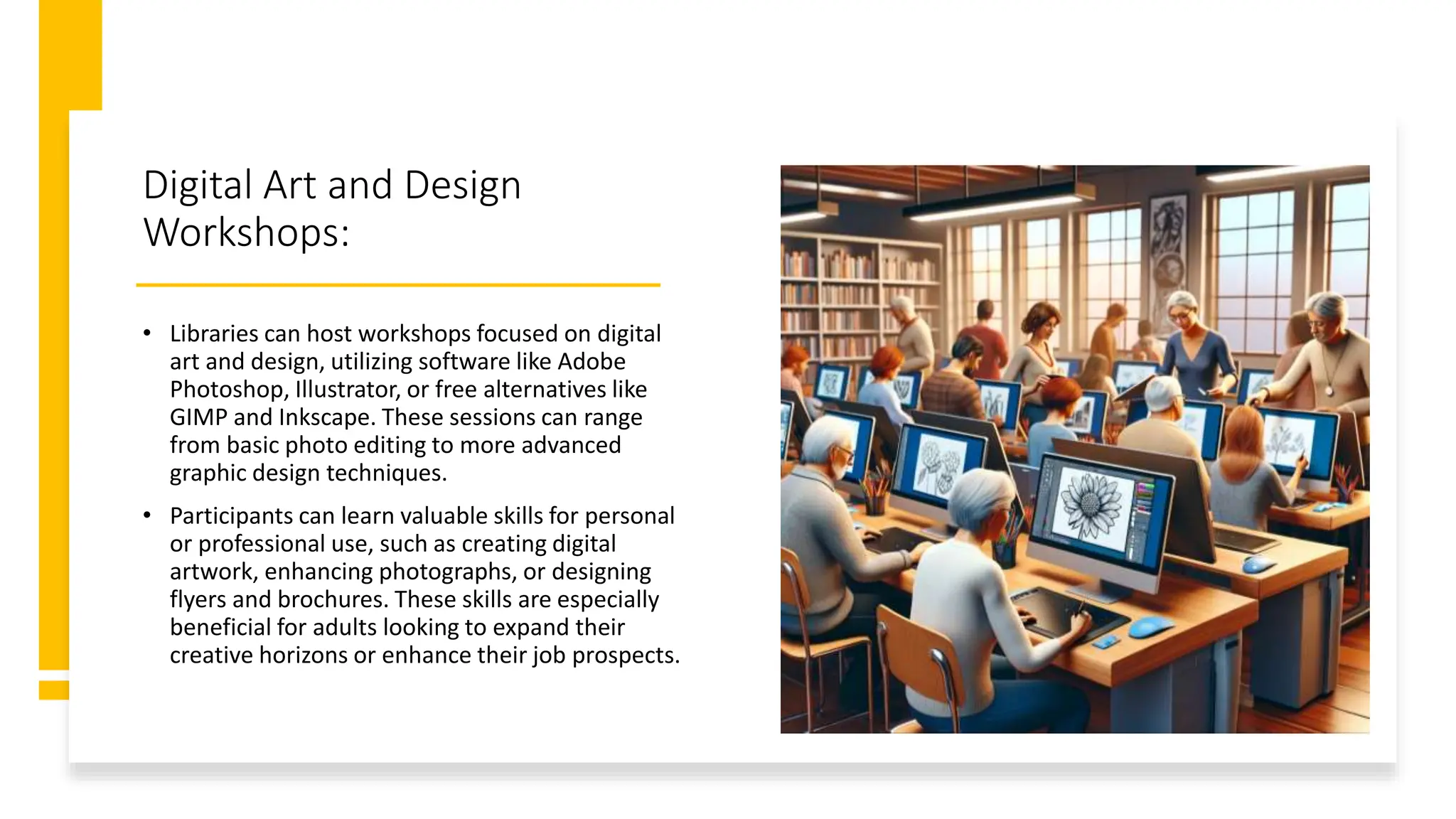 Digital Art and Design Workshops:

• Libraries can host workshops focused on digital art and design, utilizing software like Adobe Photoshop, Illustrator, or free alternatives like GIMP and Inkscape. These sessions can range from basic photo editing to more advanced graphic design techniques.

• Participants can learn valuable skills for personal or professional use, such as creating digital artwork, enhancing photographs, or designing flyers and brochures. These skills are especially beneficial for adults looking to expand their creative horizons or enhance their job prospects.